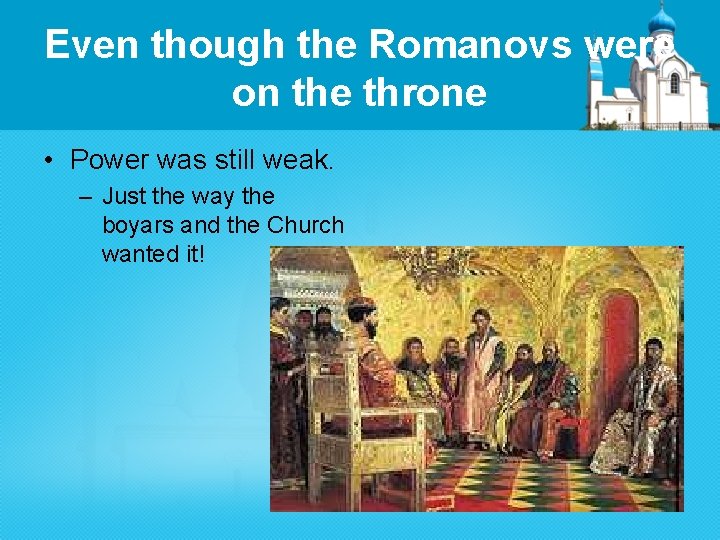 Even though the Romanovs were on the throne

• Power was still weak.
– Just the way the boyars and the Church wanted it!